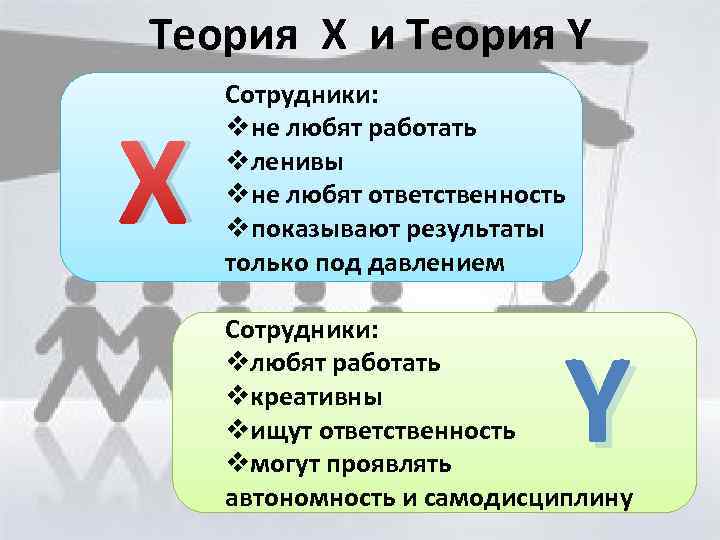 Теория X и Теория Y

X

Сотрудники:
❖не любят работать
❖ленивы
❖не любят ответственность
❖показывают результаты только под давлением

Сотрудники:
❖любят работать
❖креативны
❖ищут ответственность
❖могут проявлять автономность и самодисциплину

Y